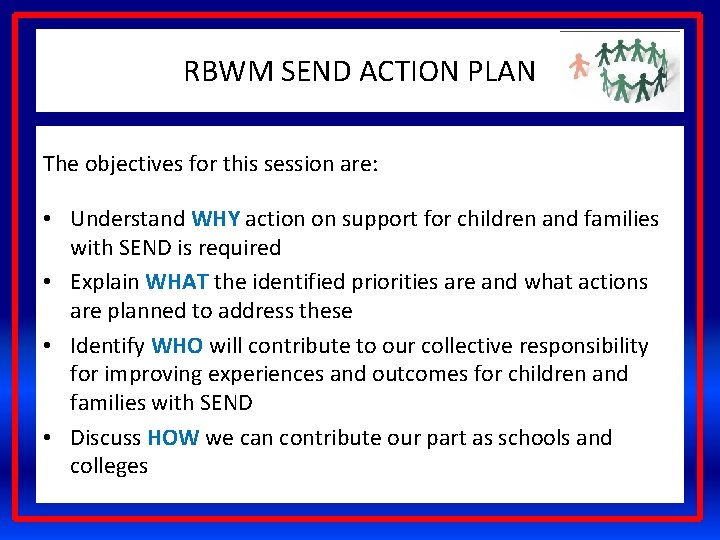 RBWM SEND ACTION PLAN

The objectives for this session are:

• Understand WHY action on support for children and families with SEND is required
• Explain WHAT the identified priorities are and what actions are planned to address these
• Identify WHO will contribute to our collective responsibility for improving experiences and outcomes for children and families with SEND
• Discuss HOW we can contribute our part as schools and colleges